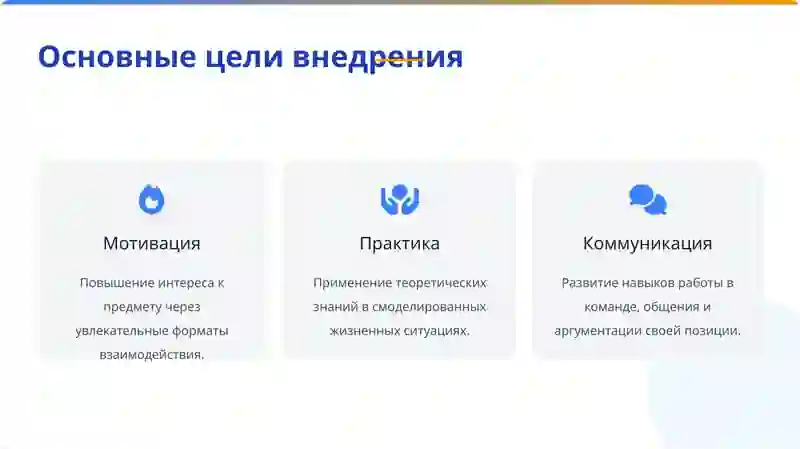 Основные цели внедрения

Мотивация

Повышение интереса к предмету через увлекательные форматы взаимодействия.

Практика

Применение теоретических знаний в смоделированных жизненных ситуациях.

Коммуникация

Развитие навыков работы в команде, общения и аргументации своей позиции.